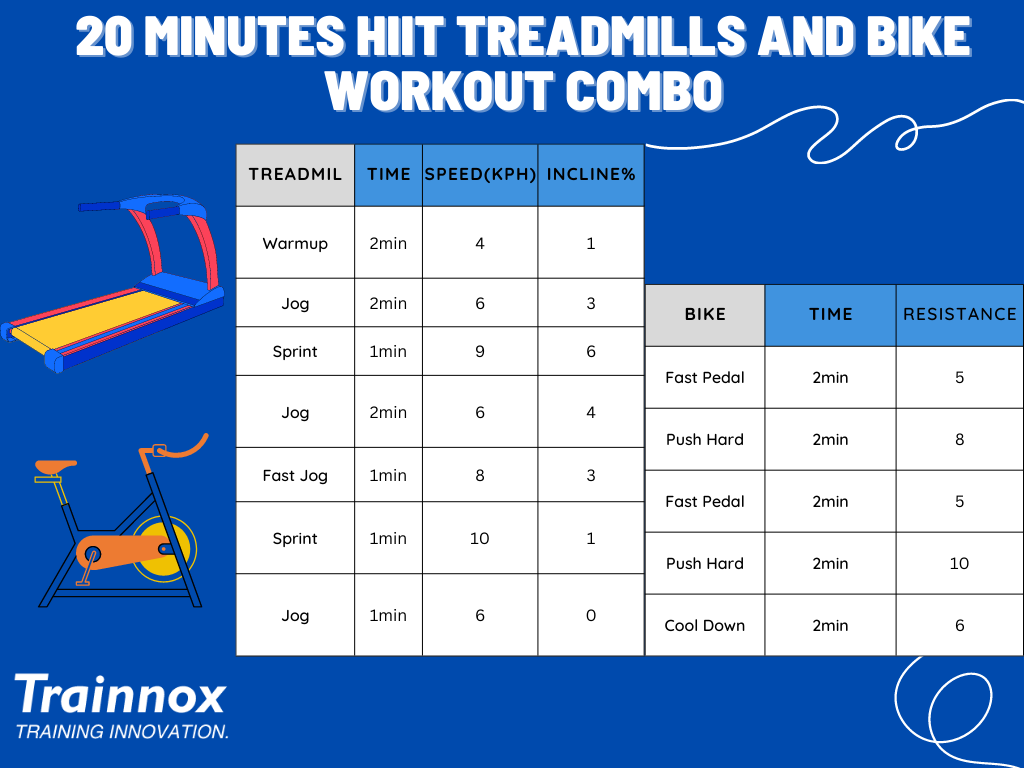 20 MINUTES HIIT TREADMILLS AND BIKE WORKOUT COMBO

| TREADMIL | TIME | SPEED(KPH) | INCLINE% |
|---|---|---|---|
| Warmup | 2min | 4 | 1 |
| Jog | 2min | 6 | 3 |
| Sprint | 1min | 9 | 6 |
| Jog | 2min | 6 | 4 |
| Fast Jog | 1min | 8 | 3 |
| Sprint | 1min | 10 | 1 |
| Jog | 1min | 6 | 0 |

| BIKE | TIME | RESISTANCE |
|---|---|---|
| Fast Pedal | 2min | 5 |
| Push Hard | 2min | 8 |
| Fast Pedal | 2min | 5 |
| Push Hard | 2min | 10 |
| Cool Down | 2min | 6 |

Trainnox
TRAINING INNOVATION.